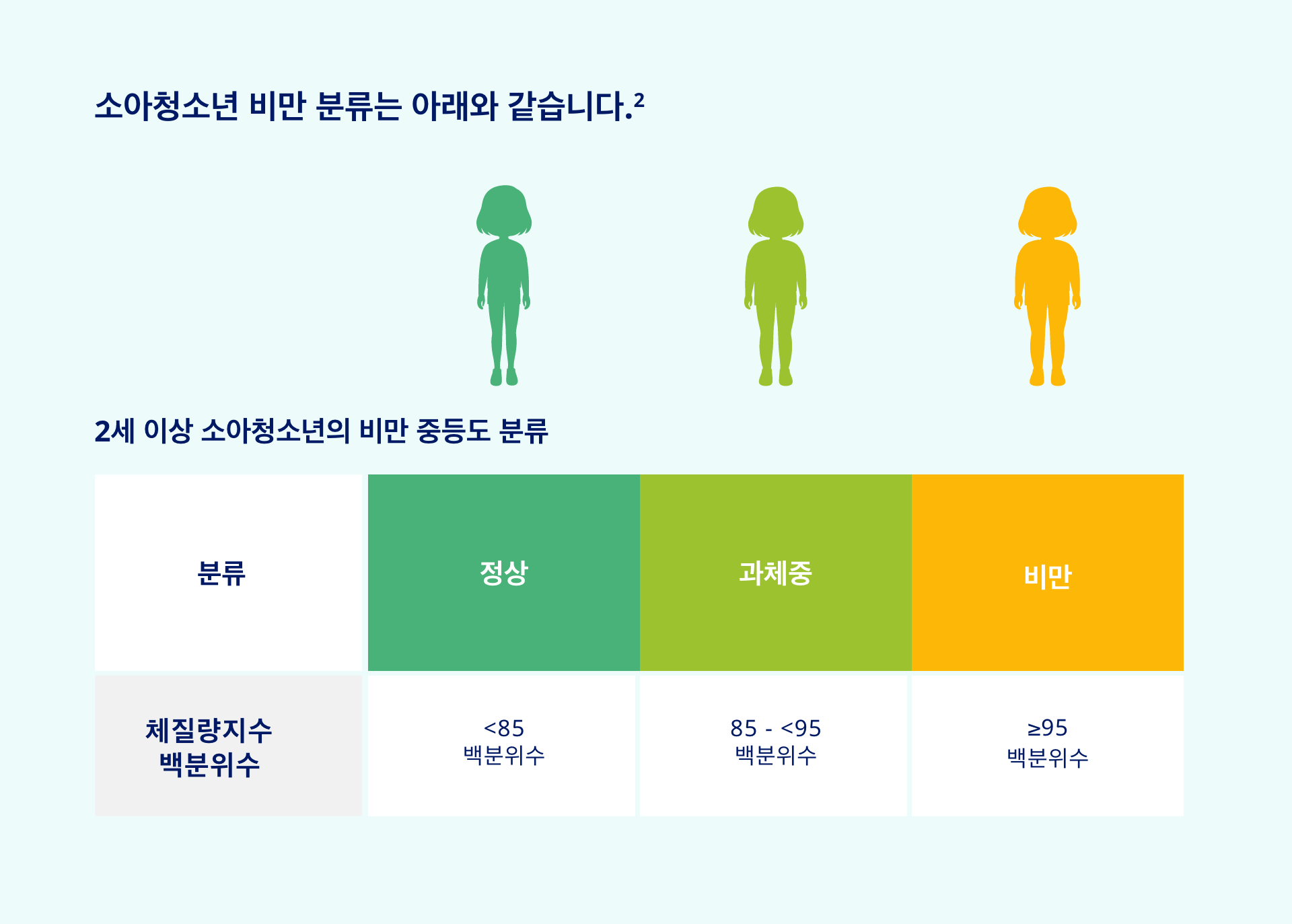 소아청소년 비만 분류는 아래와 같습니다.$^2$

2세 이상 소아청소년의 비만 중등도 분류

| 분류 | 정상 | 과체중 | 비만 |
|---|---|---|---|
| 체질량지수 백분위수 | <85 백분위수 | 85 - <95 백분위수 | ≥95 백분위수 |